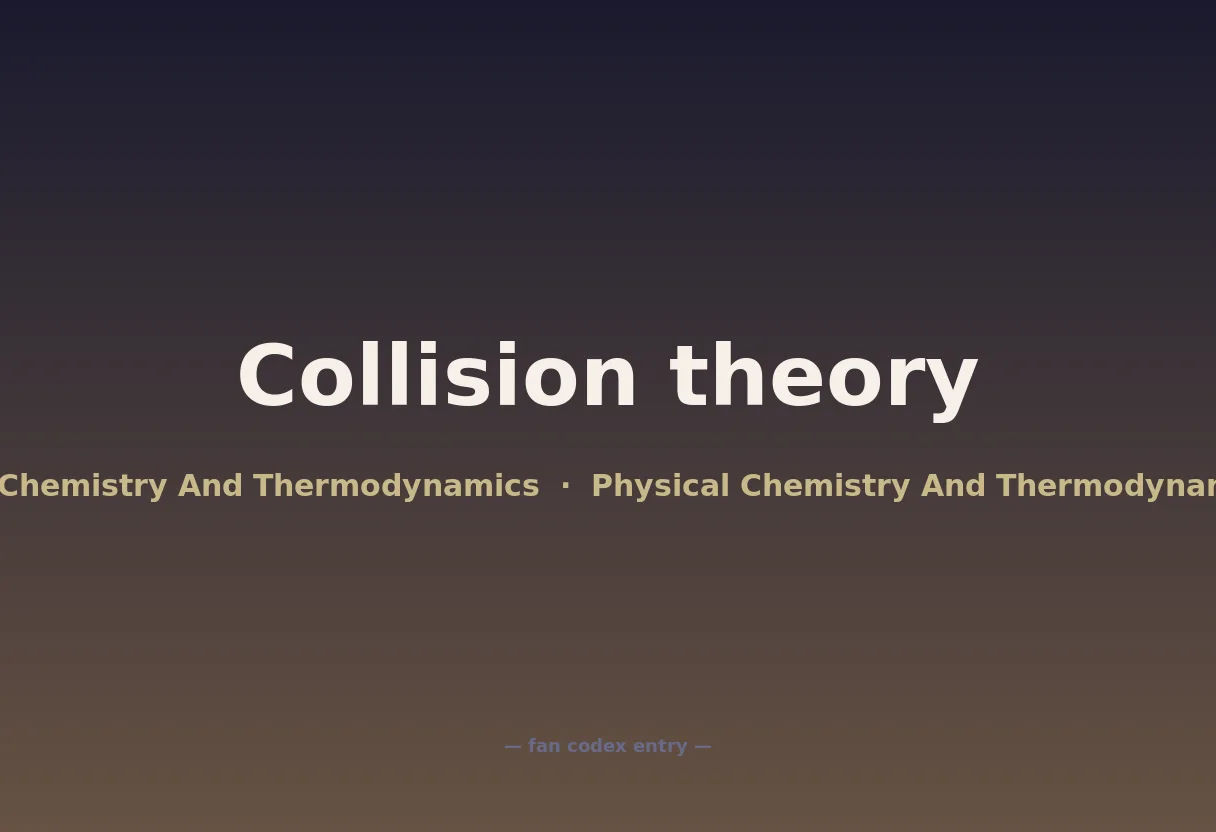 Collision theory

Chemistry And Thermodynamics · Physical Chemistry And Thermodynar

— fan codex entry —